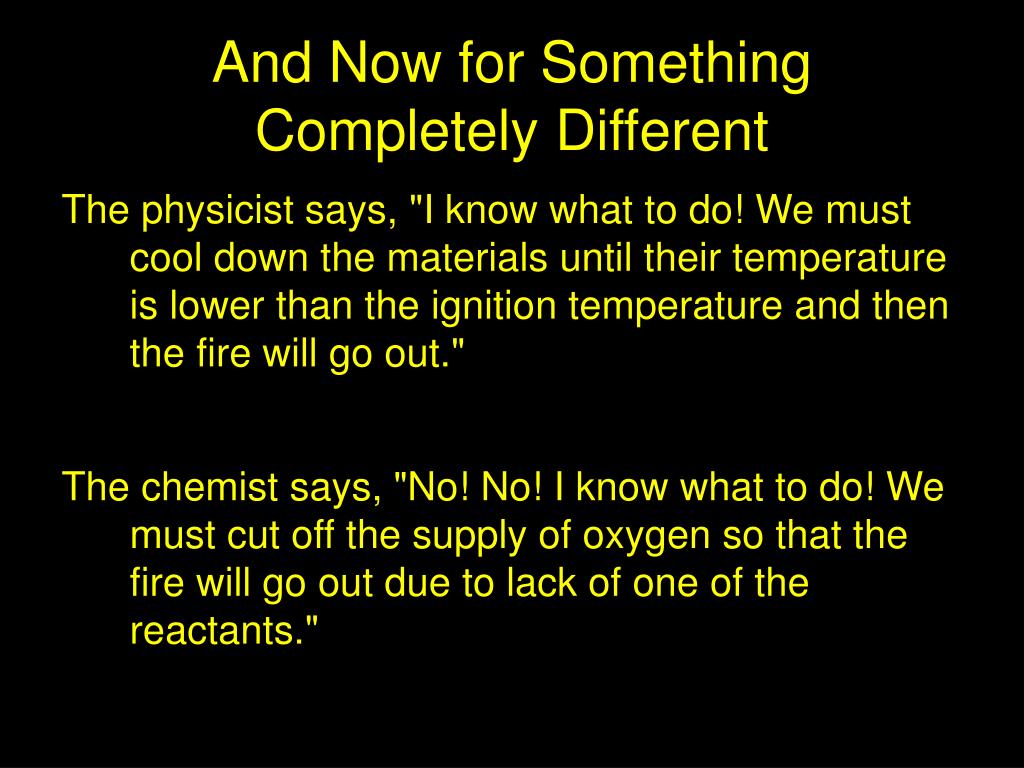 And Now for Something Completely Different

The physicist says, "I know what to do! We must cool down the materials until their temperature is lower than the ignition temperature and then the fire will go out."

The chemist says, "No! No! I know what to do! We must cut off the supply of oxygen so that the fire will go out due to lack of one of the reactants."